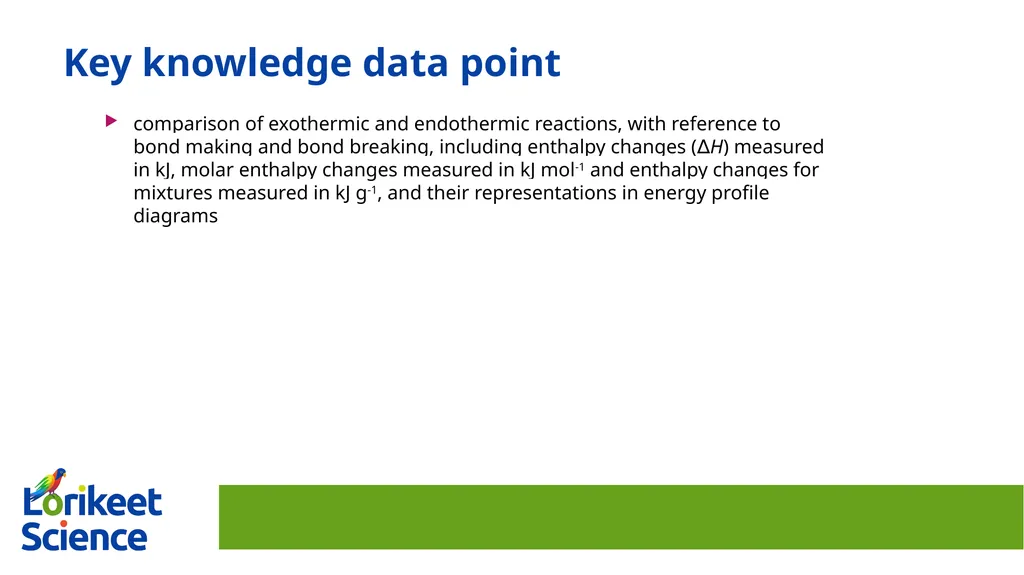 Key knowledge data point

comparison of exothermic and endothermic reactions, with reference to bond making and bond breaking, including enthalpy changes ($\Delta H$) measured in kJ, molar enthalpy changes measured in kJ mol$^{-1}$ and enthalpy changes for mixtures measured in kJ g$^{-1}$, and their representations in energy profile diagrams

Lorikeet Science